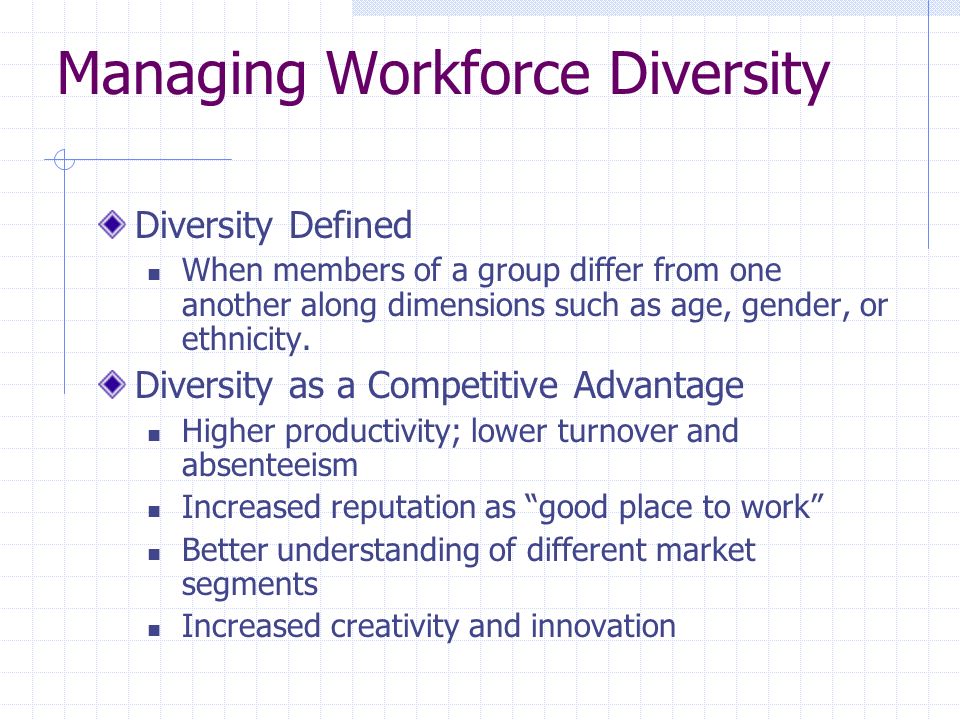 Managing Workforce Diversity

Diversity Defined

When members of a group differ from one another along dimensions such as age, gender, or ethnicity.

Diversity as a Competitive Advantage

Higher productivity; lower turnover and absenteeism

Increased reputation as “good place to work”

Better understanding of different market segments

Increased creativity and innovation